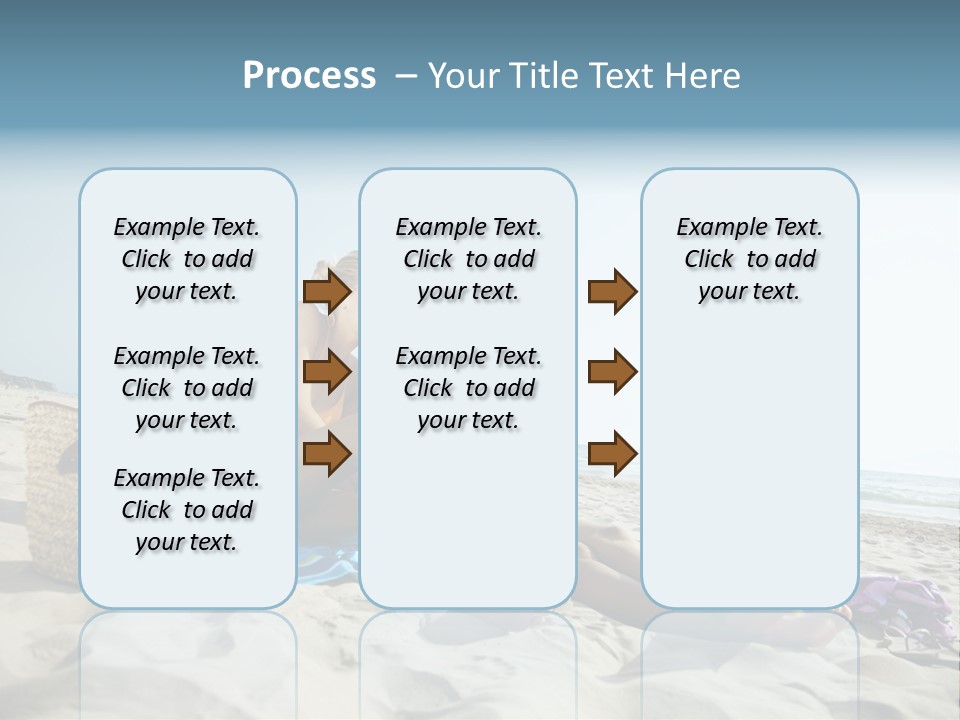 Process – Your Title Text Here

Example Text. Click to add your text.

Example Text. Click to add your text.

Example Text. Click to add your text.

Example Text. Click to add your text.

Example Text. Click to add your text.

Example Text. Click to add your text.